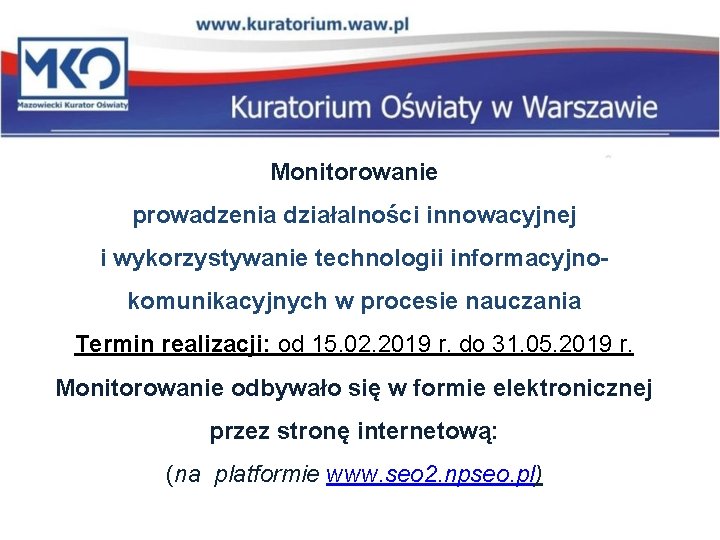 www.kuratorium.waw.pl

MKO
Mazowiecki Kurator Oświaty

Kuratorium Oświaty w Warszawie

Monitorowanie
prowadzenia działalności innowacyjnej
i wykorzystywanie technologii informacyjno-komunikacyjnych w procesie nauczania
Termin realizacji: od 15.02.2019 r. do 31.05.2019 r.
Monitorowanie odbywało się w formie elektronicznej
przez stronę internetową:
(na platformie www.seo2.npseo.pl)